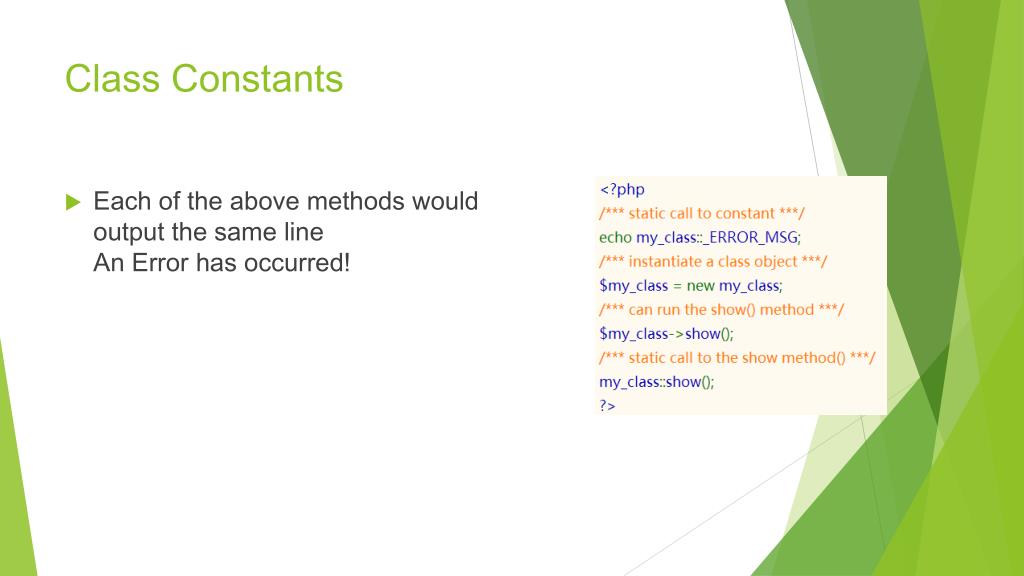 Class Constants

Each of the above methods would output the same line
An Error has occurred!

<?php
/*** static call to constant ***/
echo my_class::_ERROR_MSG;
/*** instantiate a class object ***/
$my_class = new my_class;
/*** can run the show() method ***/
$my_class->show();
/*** static call to the show method() ***/
my_class::show();
?>